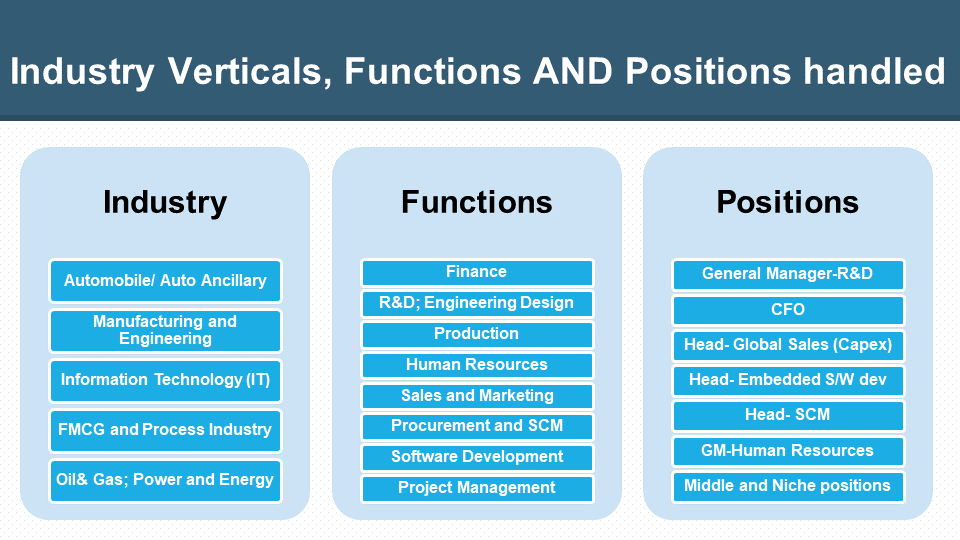 Industry Verticals, Functions AND Positions handled

Industry

Automobile/ Auto Ancillary

Manufacturing and Engineering

Information Technology (IT)

FMCG and Process Industry

Oil& Gas; Power and Energy

Functions

Finance

R&D; Engineering Design

Production

Human Resources

Sales and Marketing

Procurement and SCM

Software Development

Project Management

Positions

General Manager-R&D

CFO

Head- Global Sales (Capex)

Head- Embedded S/W dev

Head- SCM

GM-Human Resources

Middle and Niche positions